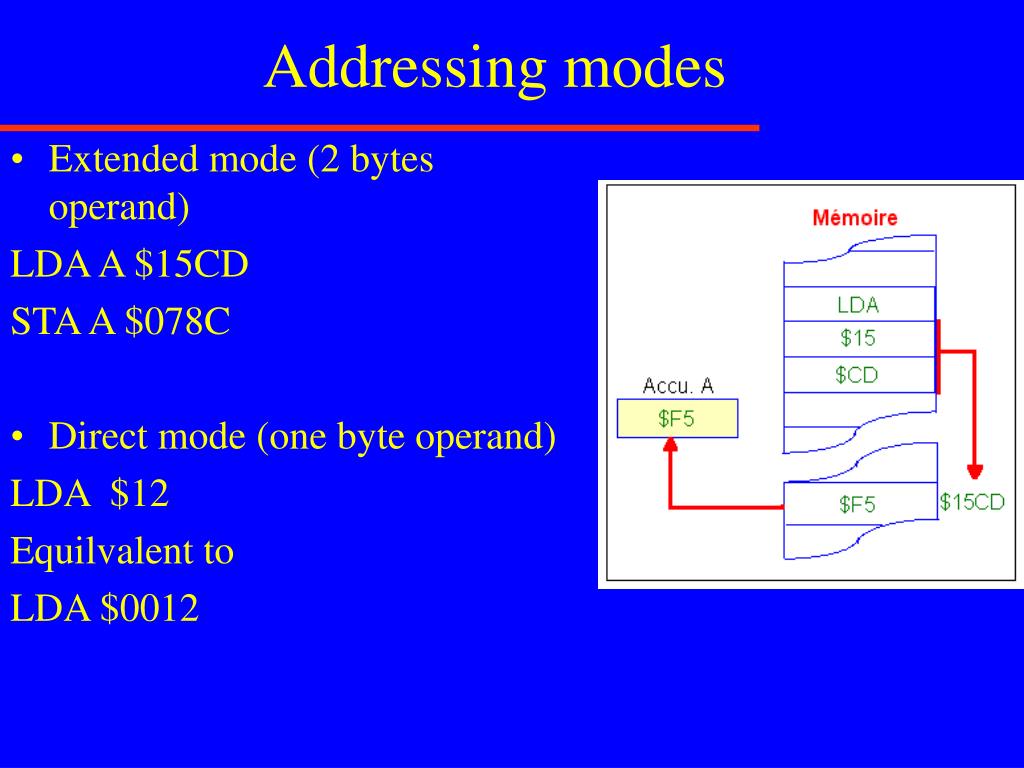 Addressing modes

• Extended mode (2 bytes operand)

LDA A \$15CD

STA A \$078C

• Direct mode (one byte operand)

LDA \$12

Equilvalent to

LDA \$0012

Mémoire

LDA

\$15

\$CD

Accu. A

\$F5

\$F5

\$15CD